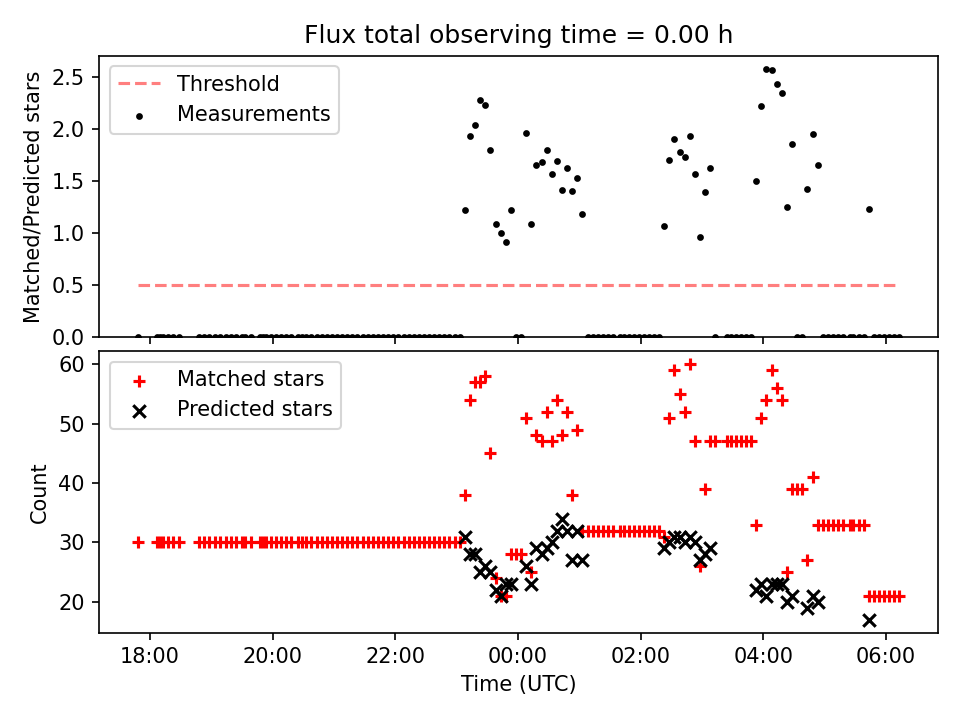 Flux total observing time = 0.00 h

Matched/Predicted stars

2.5
2.0
1.5
1.0
0.5
0.0

Threshold
Measurements

Count

60
50
40
30
20

Matched stars
Predicted stars

18:00
20:00
22:00
00:00
02:00
04:00
06:00

Time (UTC)